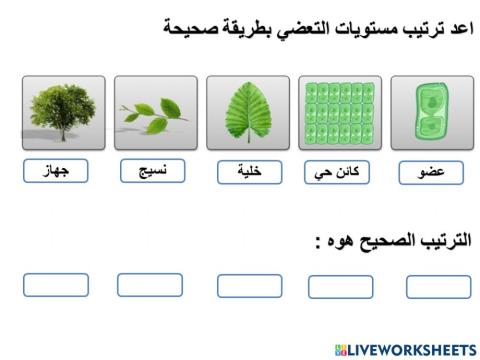 اعد ترتيب مستويات التعضي بطريقة صحيحة

عضو
كائن حي
خلية
نسيج
جهاز

الترتيب الصحيح هوه :

LIVEWORKSHEETS